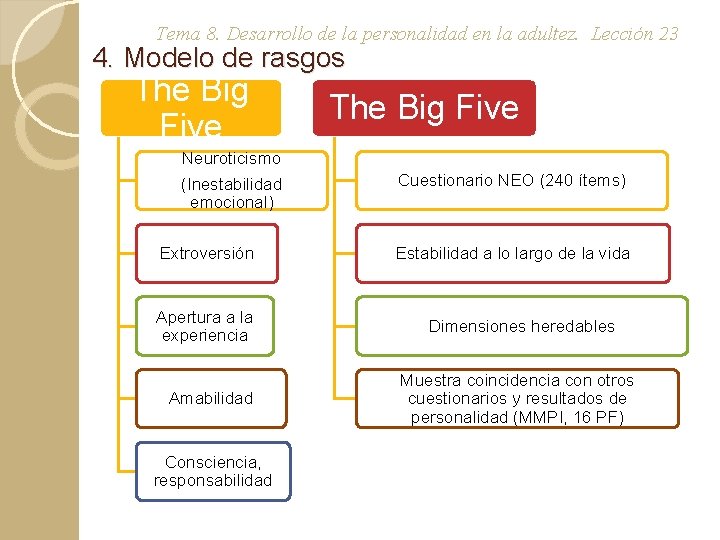 Tema 8. Desarrollo de la personalidad en la adultez. Lección 23

4. Modelo de rasgos

The Big Five

Neuroticismo (Inestabilidad emocional)

Extroversión

Apertura a la experiencia

Amabilidad

Consciencia, responsabilidad

The Big Five

Cuestionario NEO (240 ítems)

Estabilidad a lo largo de la vida

Dimensiones heredables

Muestra coincidencia con otros cuestionarios y resultados de personalidad (MMPI, 16 PF)